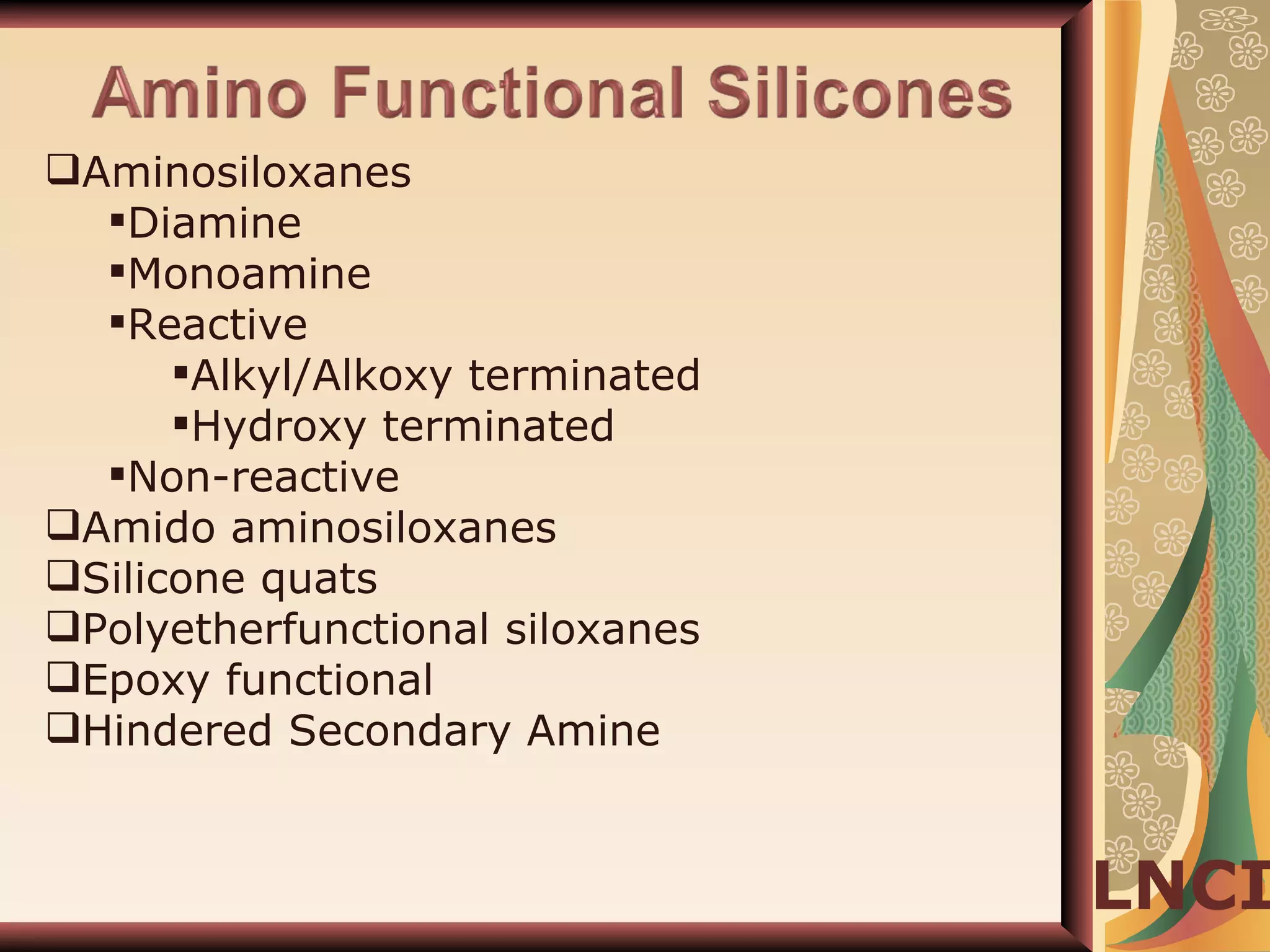 Amino Functional Silicones

❑Aminosiloxanes

▪Diamine

▪Monoamine

▪Reactive

▪Alkyl/Alkoxy terminated

▪Hydroxy terminated

▪Non-reactive

❑Amido aminosiloxanes

❑Silicone quats

❑Polyetherfunctional siloxanes

❑Epoxy functional

❑Hindered Secondary Amine

LNCI